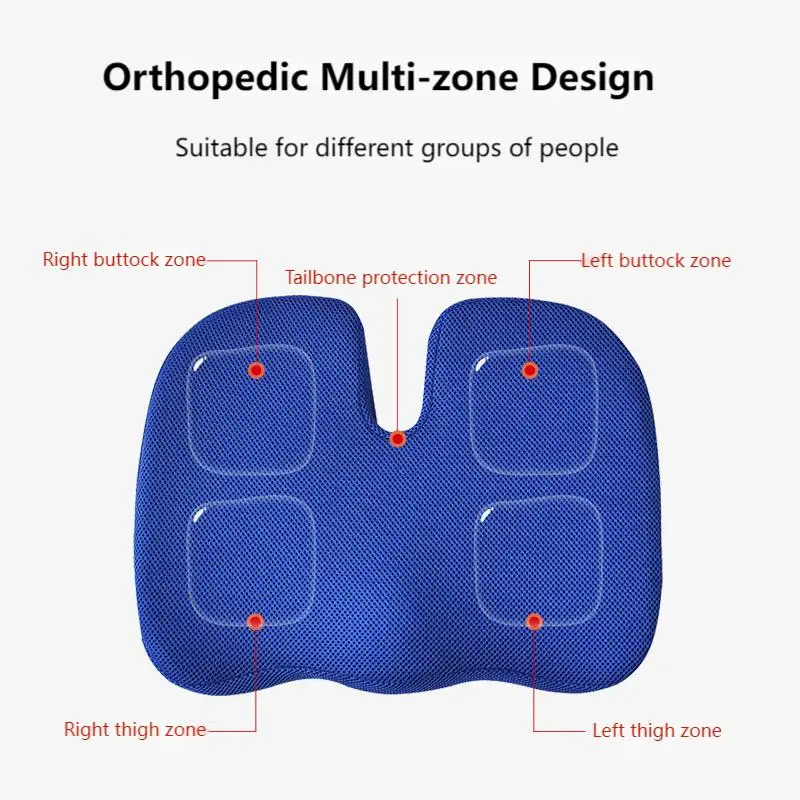 Orthopedic Multi-zone Design

Suitable for different groups of people

Right buttock zone

Tailbone protection zone

Left buttock zone

Right thigh zone

Left thigh zone